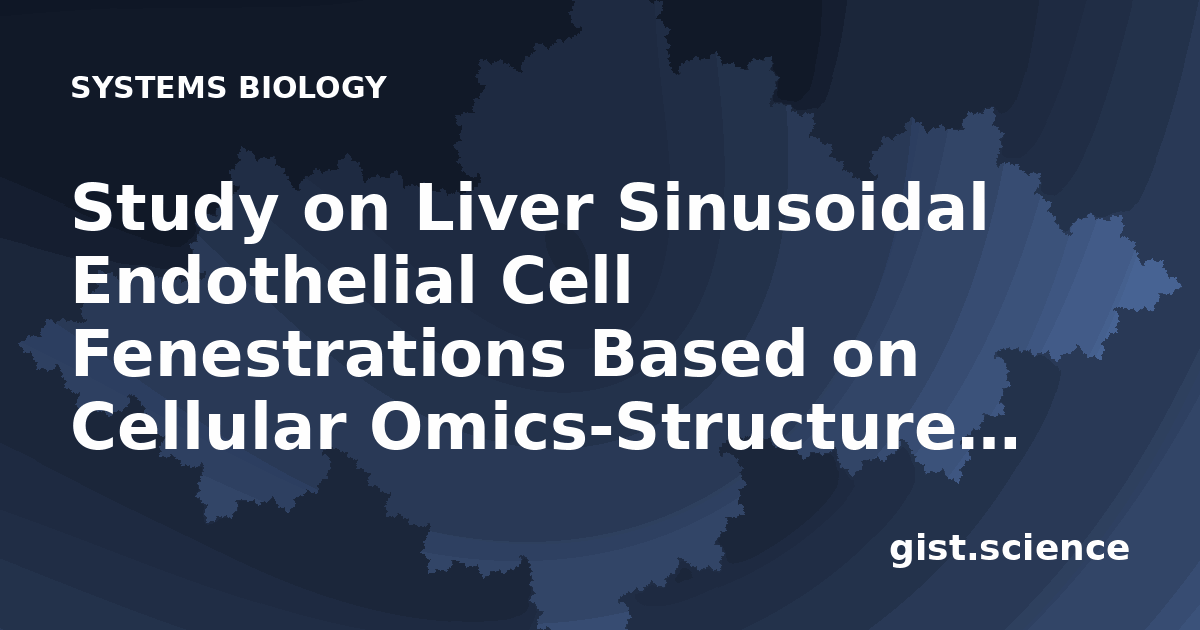 SYSTEMS BIOLOGY

Study on Liver Sinusoidal Endothelial Cell Fenestrations Based on Cellular Omics-Structure…

gist.science